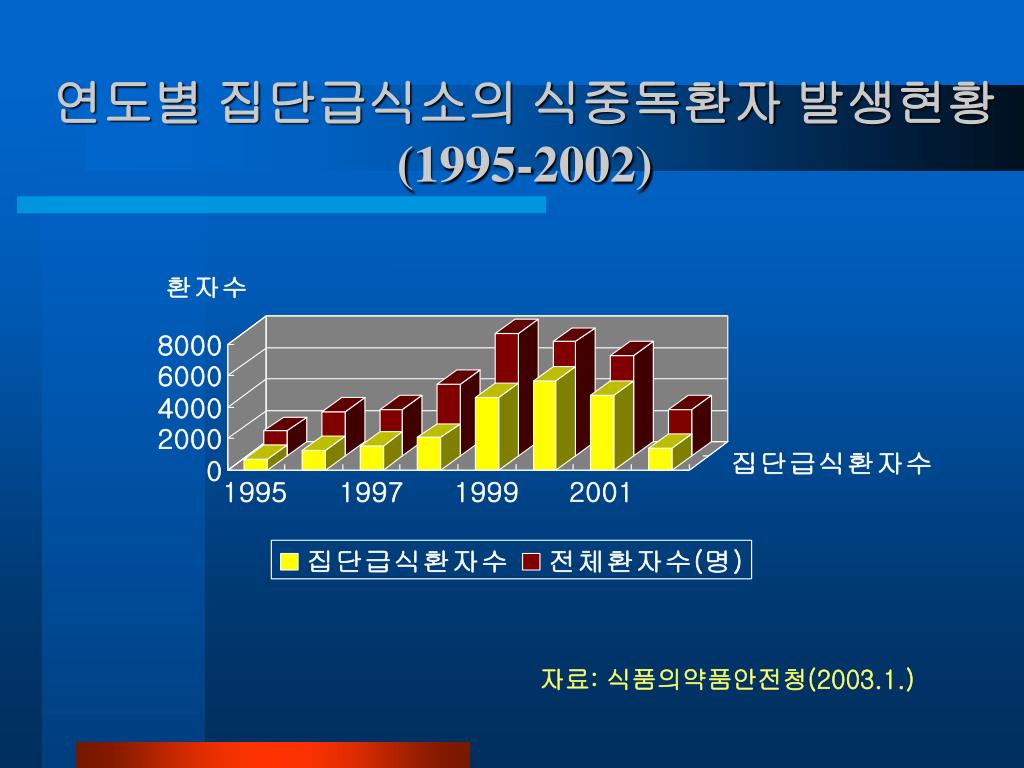 연도별 집단급식소의 식중독환자 발생현황 (1995-2002)

환자수

8000
6000
4000
2000
0

1995 1997 1999 2001

집단급식환자수

집단급식환자수 전체환자수(명)

자료: 식품의약품안전청(2003.1.)